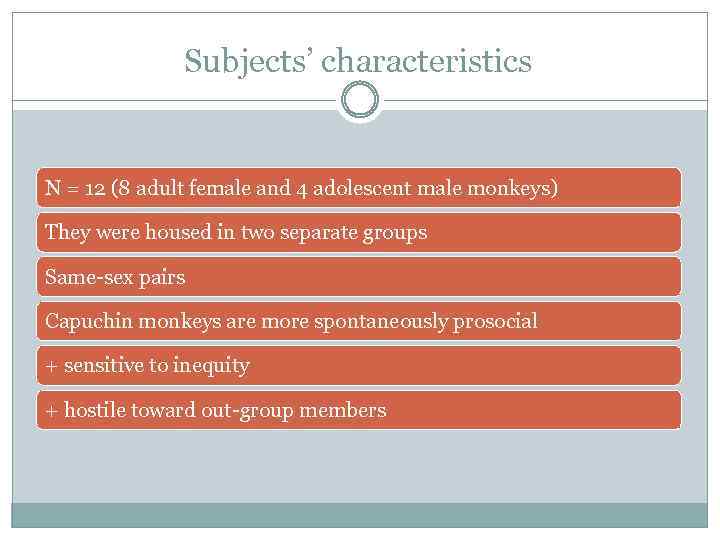 Subjects' characteristics

N = 12 (8 adult female and 4 adolescent male monkeys)

They were housed in two separate groups

Same-sex pairs

Capuchin monkeys are more spontaneously prosocial

+ sensitive to inequity

+ hostile toward out-group members